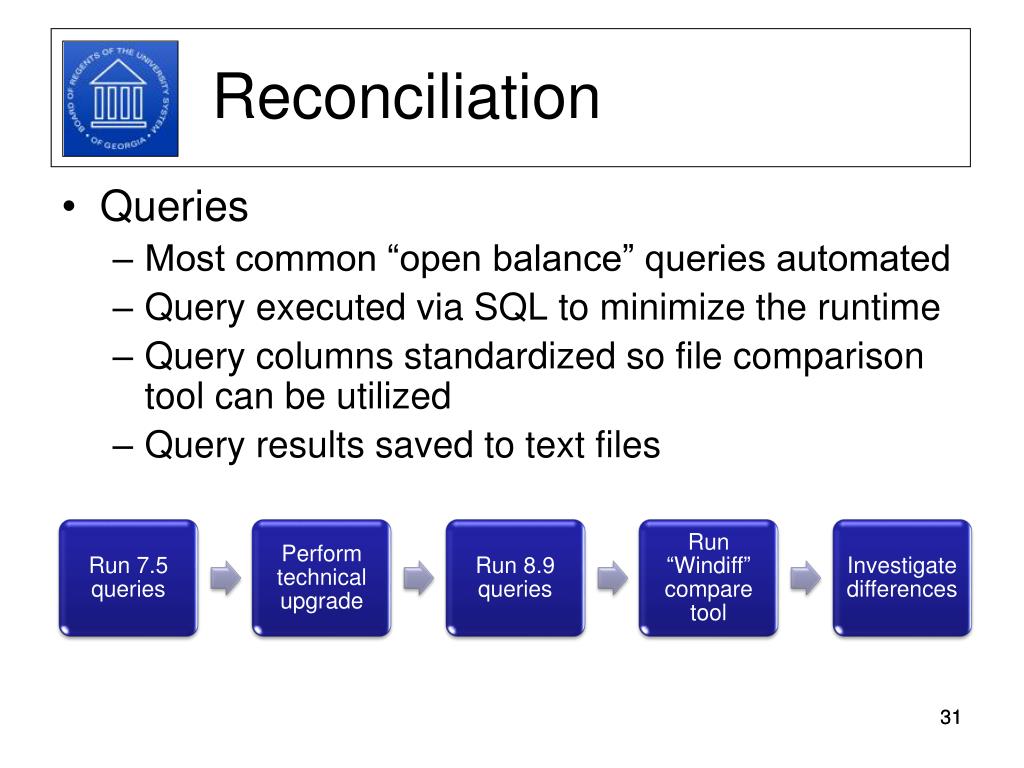 BOARD OF REGENTS OF THE UNIVERSITY SYSTEM OF GEORGIA

Reconciliation

• Queries
– Most common “open balance” queries automated
– Query executed via SQL to minimize the runtime
– Query columns standardized so file comparison tool can be utilized
– Query results saved to text files

Run 7.5 queries

Perform technical upgrade

Run 8.9 queries

Run “Windiff” compare tool

Investigate differences

31